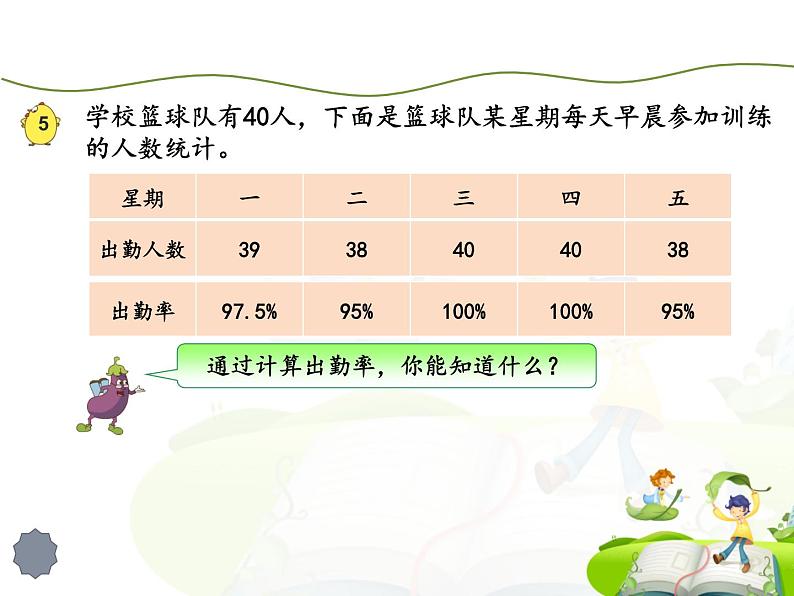 5 学校篮球队有40人，下面是篮球队某星期每天早晨参加训练的人数统计。

| 星期 | 一 | 二 | 三 | 四 | 五 |
|---|---|---|---|---|---|
| 出勤人数 | 39 | 38 | 40 | 40 | 38 |
| 出勤率 | 97.5% | 95% | 100% | 100% | 95% |

通过计算出勤率，你能知道什么？